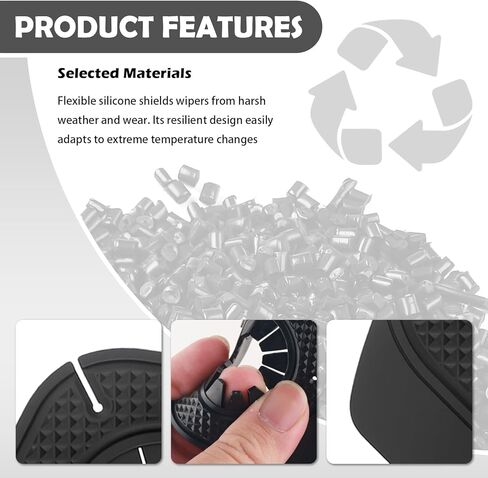 PRODUCT FEATURES

Selected Materials

Flexible silicone shields wipers from harsh weather and wear. Its resilient design easily adapts to extreme temperature changes